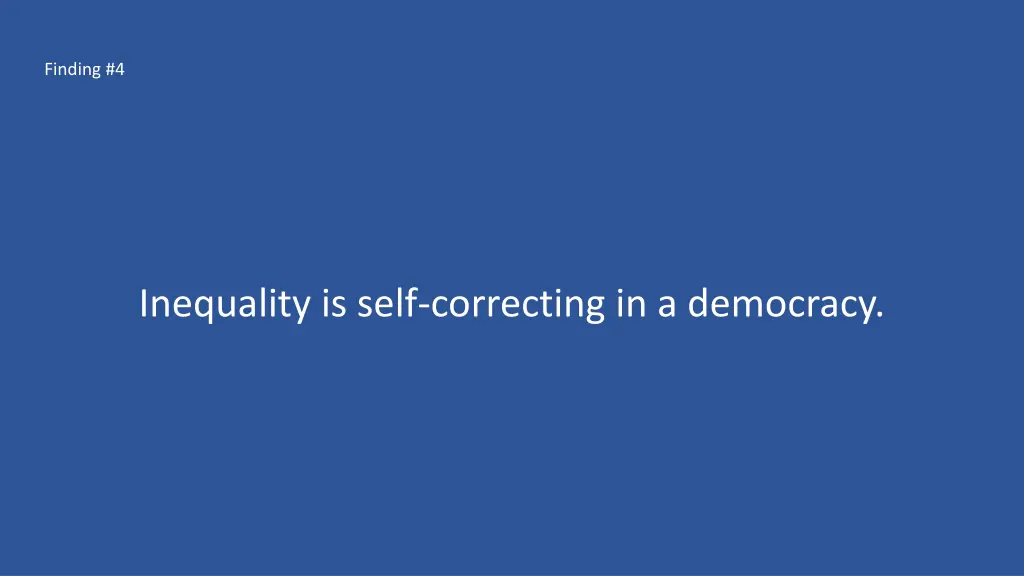 Finding #4

Inequality is self-correcting in a democracy.